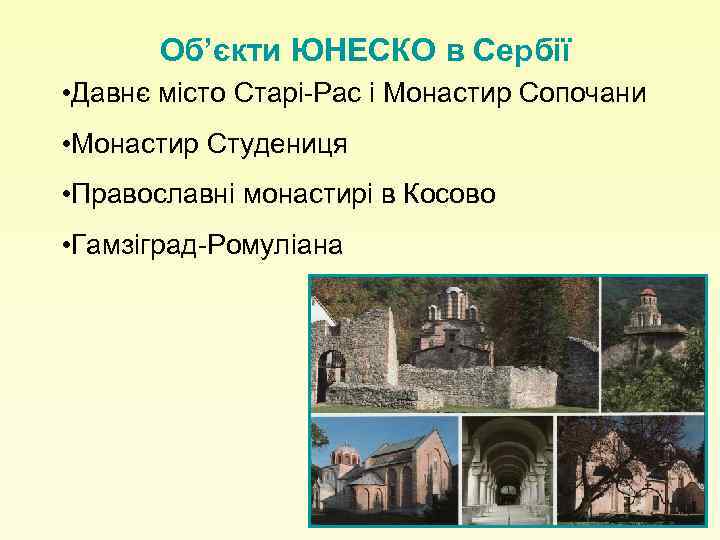 Об’єкти ЮНЕСКО в Сербії

•Давнє місто Старі-Рас і Монастир Сопочани

•Монастир Студениця

•Православні монастирі в Косово

•Гамзіград-Ромуліана